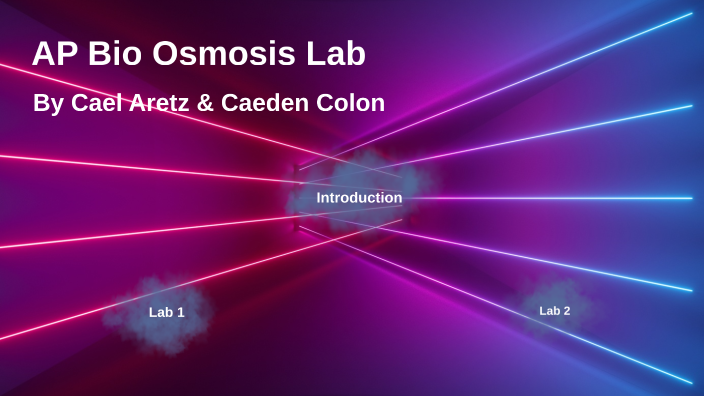 AP Bio Osmosis Lab

By Cael Aretz & Caeden Colon

Introduction

Lab 1

Lab 2